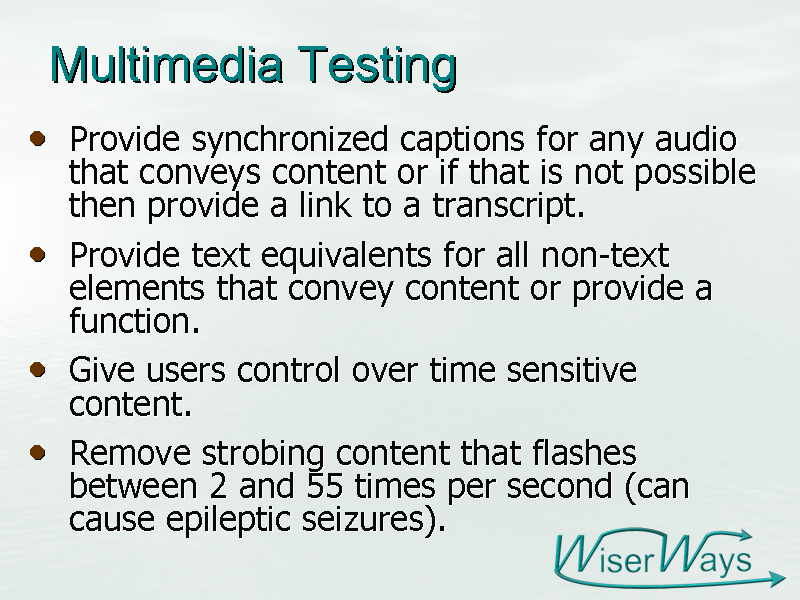 Multimedia Testing

- Provide synchronized captions for any audio that conveys content or if that is not possible then provide a link to a transcript.
- Provide text equivalents for all non-text elements that convey content or provide a function.
- Give users control over time sensitive content.
- Remove strobing content that flashes between 2 and 55 times per second (can cause epileptic seizures).

WiserWays